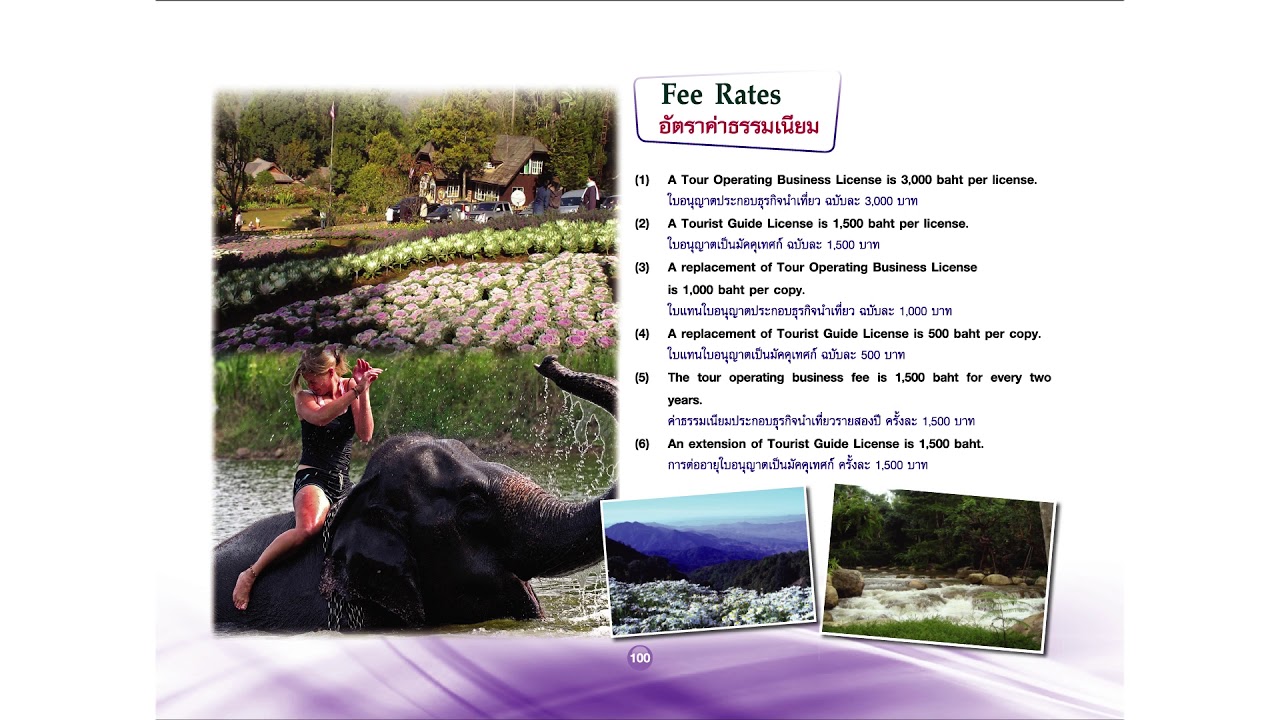 Fee Rates
อัตราค่าธรรมเนียม

(1) A Tour Operating Business License is 3,000 baht per license.
ใบอนุญาตประกอบธุรกิจนำเที่ยว ฉบับละ 3,000 บาท

(2) A Tourist Guide License is 1,500 baht per license.
ใบอนุญาตเป็นมัคคุเทศก์ ฉบับละ 1,500 บาท

(3) A replacement of Tour Operating Business License is 1,000 baht per copy.
ใบแทนใบอนุญาตประกอบธุรกิจนำเที่ยว ฉบับละ 1,000 บาท

(4) A replacement of Tourist Guide License is 500 baht per copy.
ใบแทนใบอนุญาตเป็นมัคคุเทศก์ ฉบับละ 500 บาท

(5) The tour operating business fee is 1,500 baht for every two years.
ค่าธรรมเนียมประกอบธุรกิจนำเที่ยวรายสองปี ครั้งละ 1,500 บาท

(6) An extension of Tourist Guide License is 1,500 baht.
การต่ออายุใบอนุญาตเป็นมัคคุเทศก์ ครั้งละ 1,500 บาท

100